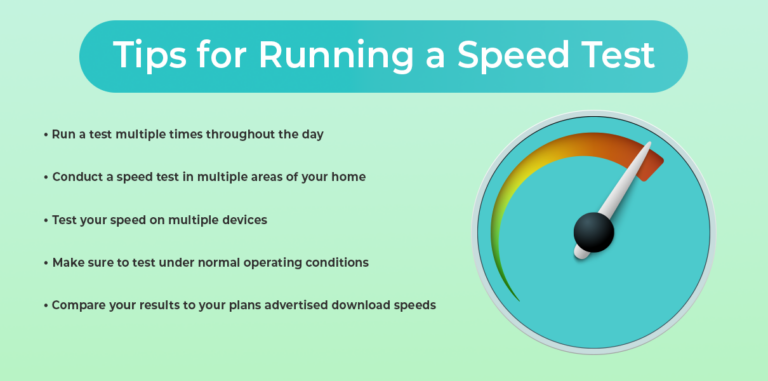 Tips for Running a Speed Test

• Run a test multiple times throughout the day

• Conduct a speed test in multiple areas of your home

• Test your speed on multiple devices

• Make sure to test under normal operating conditions

• Compare your results to your plans advertised download speeds